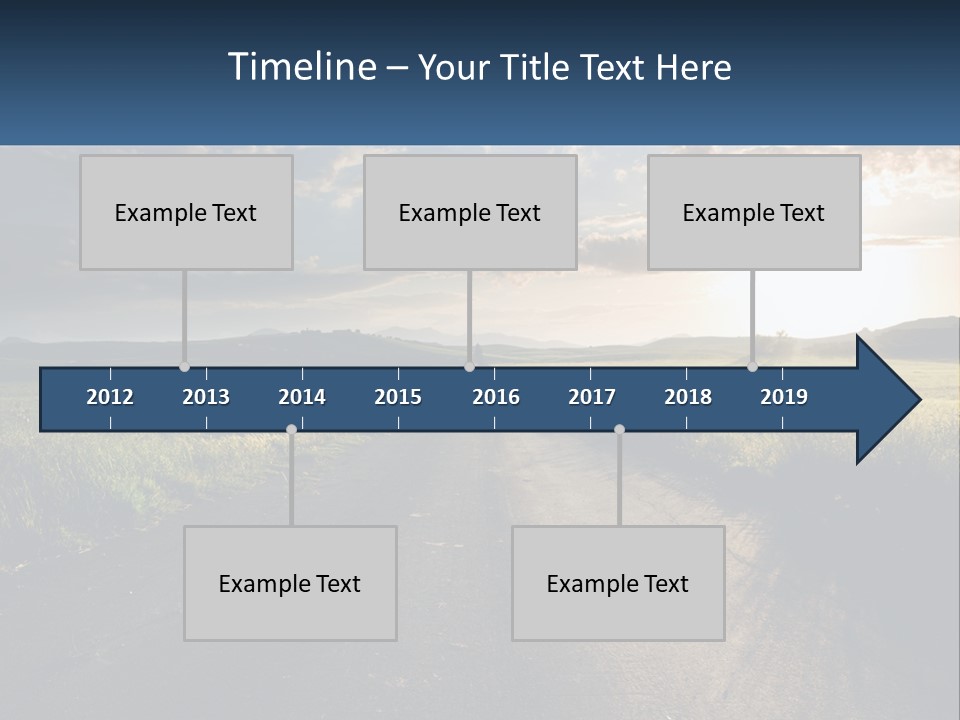 Timeline – Your Title Text Here

Example Text

Example Text

Example Text

2012 2013 2014 2015 2016 2017 2018 2019

Example Text

Example Text